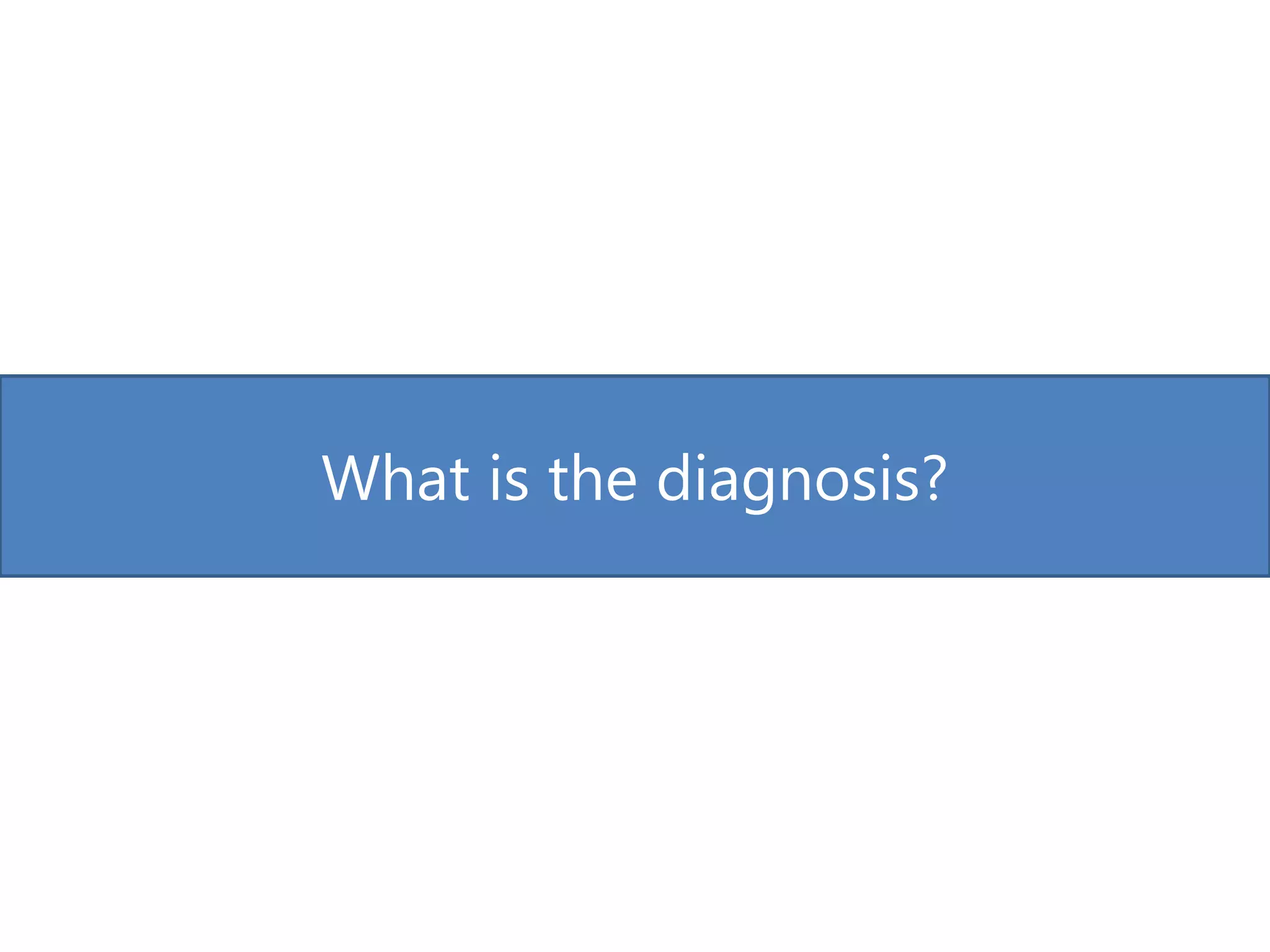 What is the diagnosis?